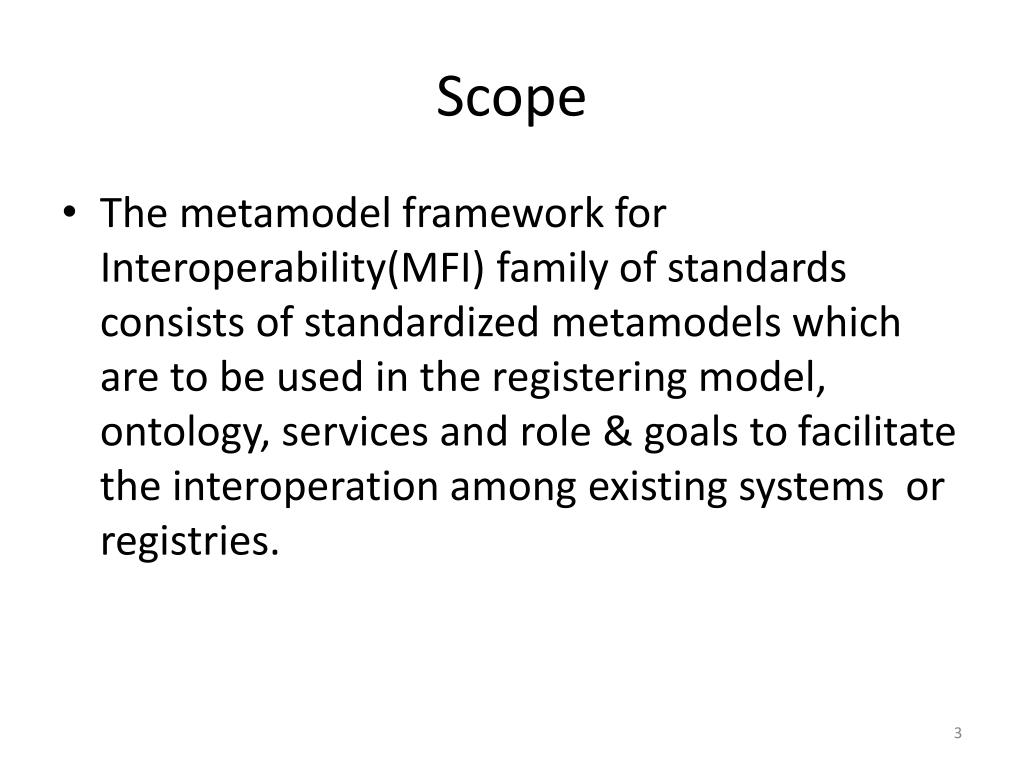 Scope

• The metamodel framework for Interoperability(MFI) family of standards consists of standardized metamodels which are to be used in the registering model, ontology, services and role & goals to facilitate the interoperation among existing systems or registries.

3